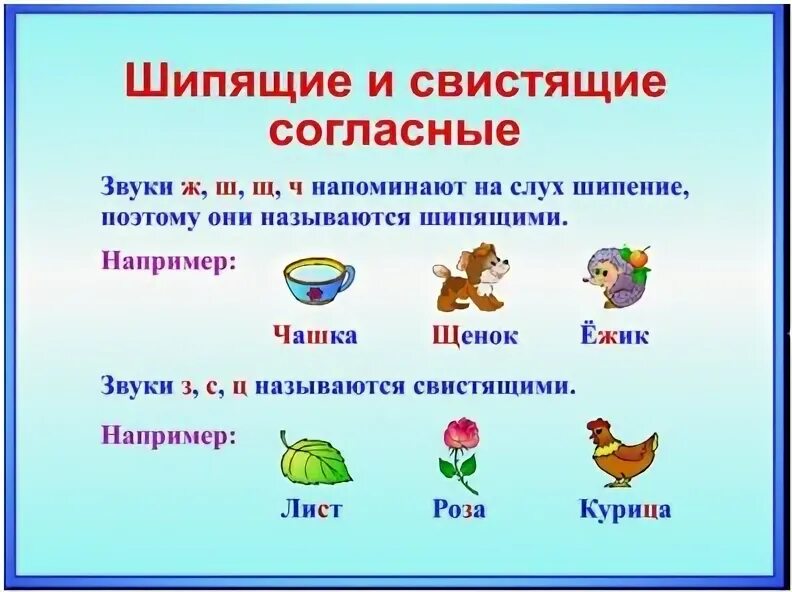 Шипящие и свистящие согласные

Звуки ж, ш, щ, ч напоминают на слух шипение, поэтому они называются шипящими.

Например:

Чашка Щенок Ёжик

Звуки з, с, ц называются свистящими.

Например:

Лист Роза Курица